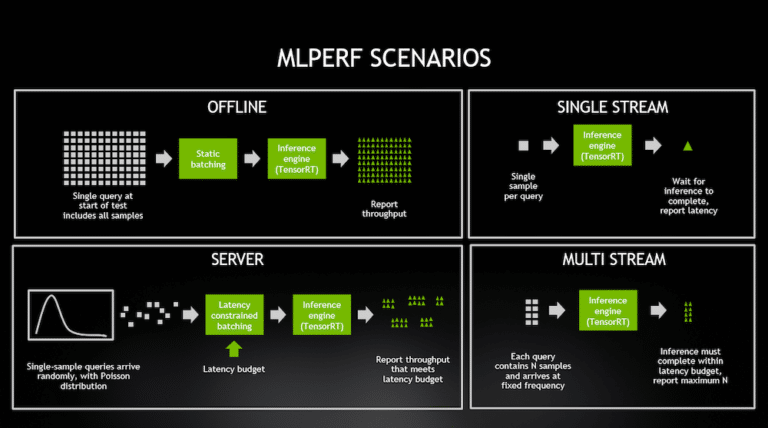 MLPERF SCENARIOS

OFFLINE

Single query at start of test includes all samples

Static batching

Inference engine (TensorRT)

Report throughput

SINGLE STREAM

Single sample per query

Inference engine (TensorRT)

Wait for inference to complete, report latency

SERVER

Single-sample queries arrive randomly, with Poisson distribution

Latency constrained batching

Latency budget

Inference engine (TensorRT)

Report throughput that meets latency budget

MULTI STREAM

Each query contains N samples and arrives at fixed frequency

Inference engine (TensorRT)

Inference must complete within latency budget, report maximum N